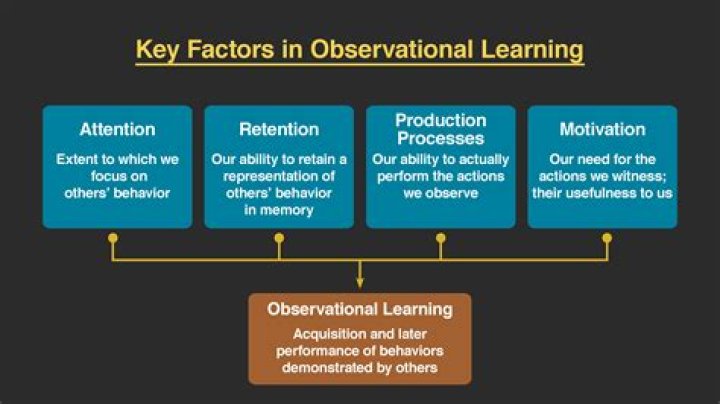 Key Factors in Observational Learning

Attention
Extent to which we focus on others' behavior

Retention
Our ability to retain a representation of others' behavior in memory

Production Processes
Our ability to actually perform the actions we observe

Motivation
Our need for the actions we witness; their usefulness to us

Observational Learning
Acquisition and later performance of behaviors demonstrated by others